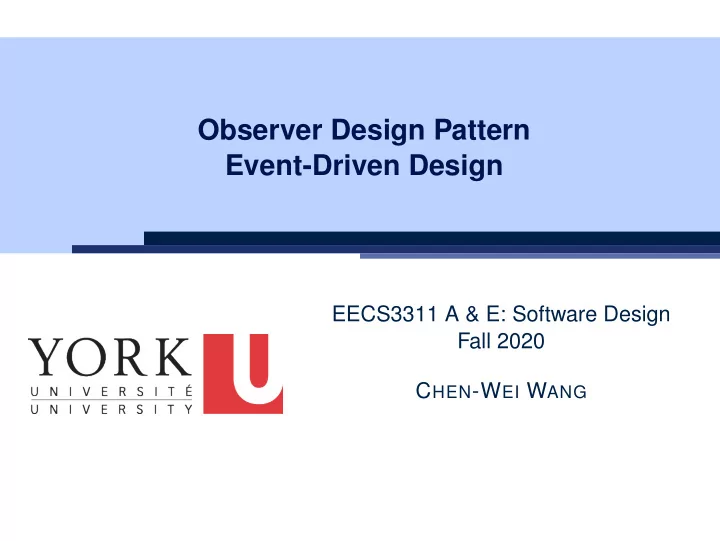 Observer Design Pattern
Event-Driven Design

YORK U
UNIVERSITÉ
UNIVERSITY

EECS3311 A & E: Software Design
Fall 2020

CHEN-WEI WANG